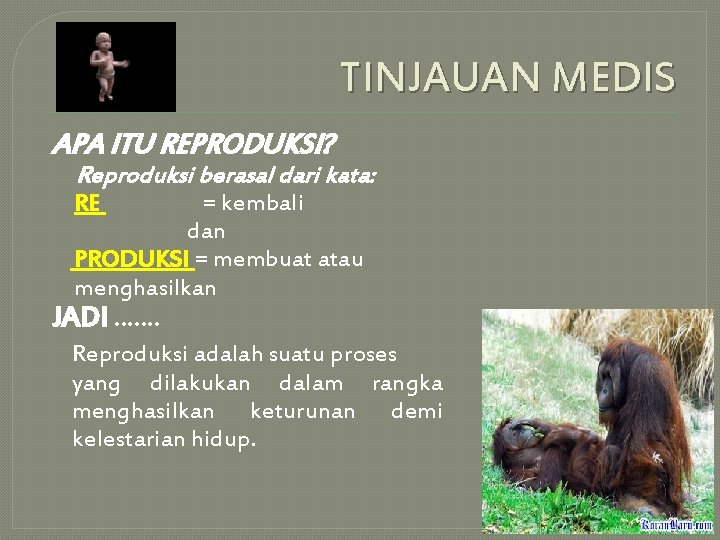 TINJAUAN MEDIS

APA ITU REPRODUKSI?

Reproduksi berasal dari kata:

RE = kembali

dan

PRODUKSI = membuat atau menghasilkan

JADI .......

Reproduksi adalah suatu proses yang dilakukan dalam rangka menghasilkan keturunan demi kelestarian hidup.

KoranBaru.com